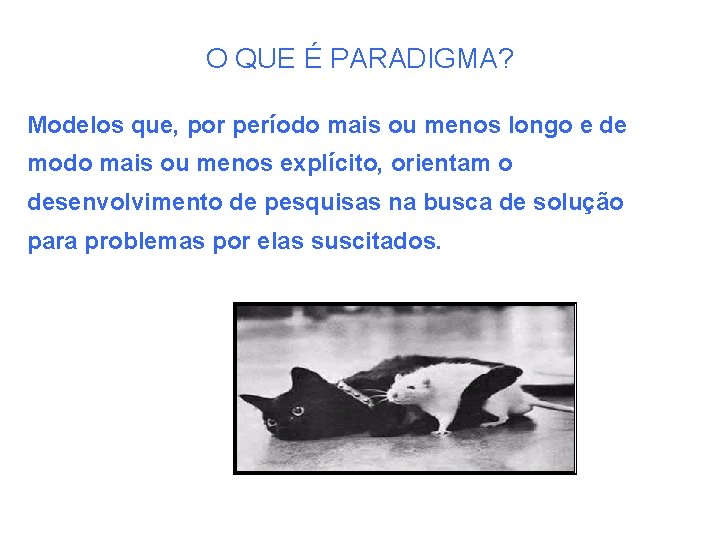 O QUE É PARADIGMA?

Modelos que, por período mais ou menos longo e de modo mais ou menos explícito, orientam o desenvolvimento de pesquisas na busca de solução para problemas por elas suscitados.